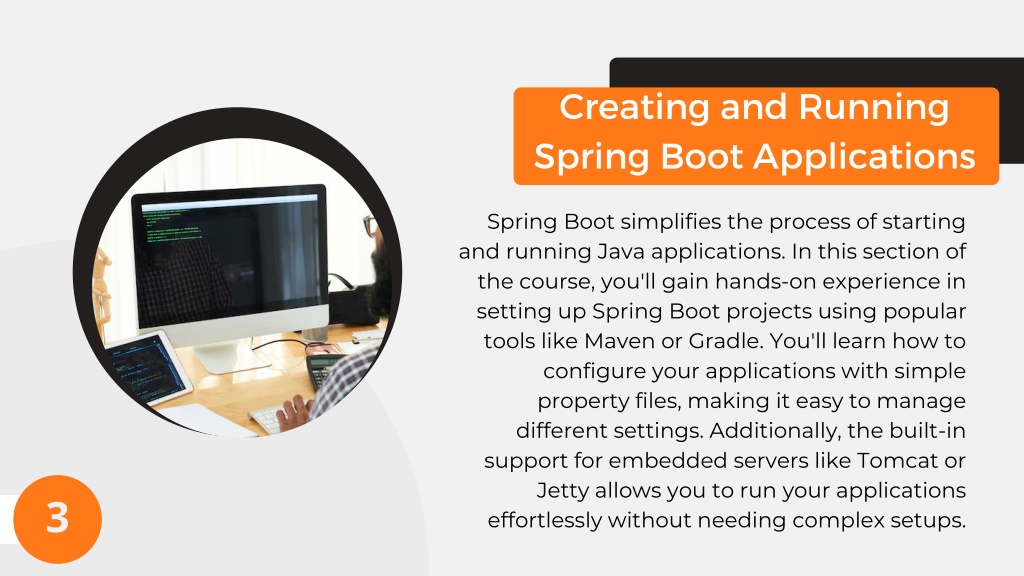 Creating and Running Spring Boot Applications

Spring Boot simplifies the process of starting and running Java applications. In this section of the course, you'll gain hands-on experience in setting up Spring Boot projects using popular tools like Maven or Gradle. You'll learn how to configure your applications with simple property files, making it easy to manage different settings. Additionally, the built-in support for embedded servers like Tomcat or Jetty allows you to run your applications effortlessly without needing complex setups.

3